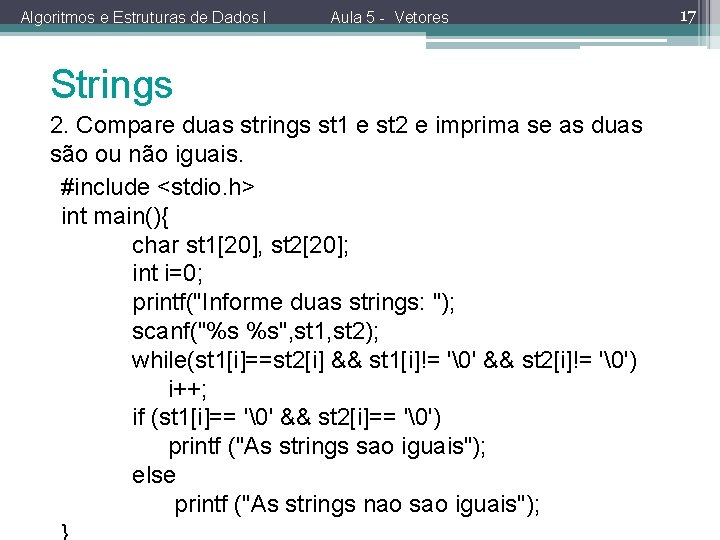 Algoritmos e Estruturas de Dados I    Aula 5 - Vetores    17

Strings

2. Compare duas strings st1 e st2 e imprima se as duas são ou não iguais.

#include <stdio.h>
int main(){
char st1[20], st2[20];
int i=0;
printf("Informe duas strings: ");
scanf("%s %s",st1,st2);
while(st1[i]==st2[i] && st1[i]!= '\0' && st2[i]!= '\0')
i++;
if (st1[i]== '\0' && st2[i]== '\0')
printf ("As strings sao iguais");
else
printf ("As strings nao sao iguais");
}